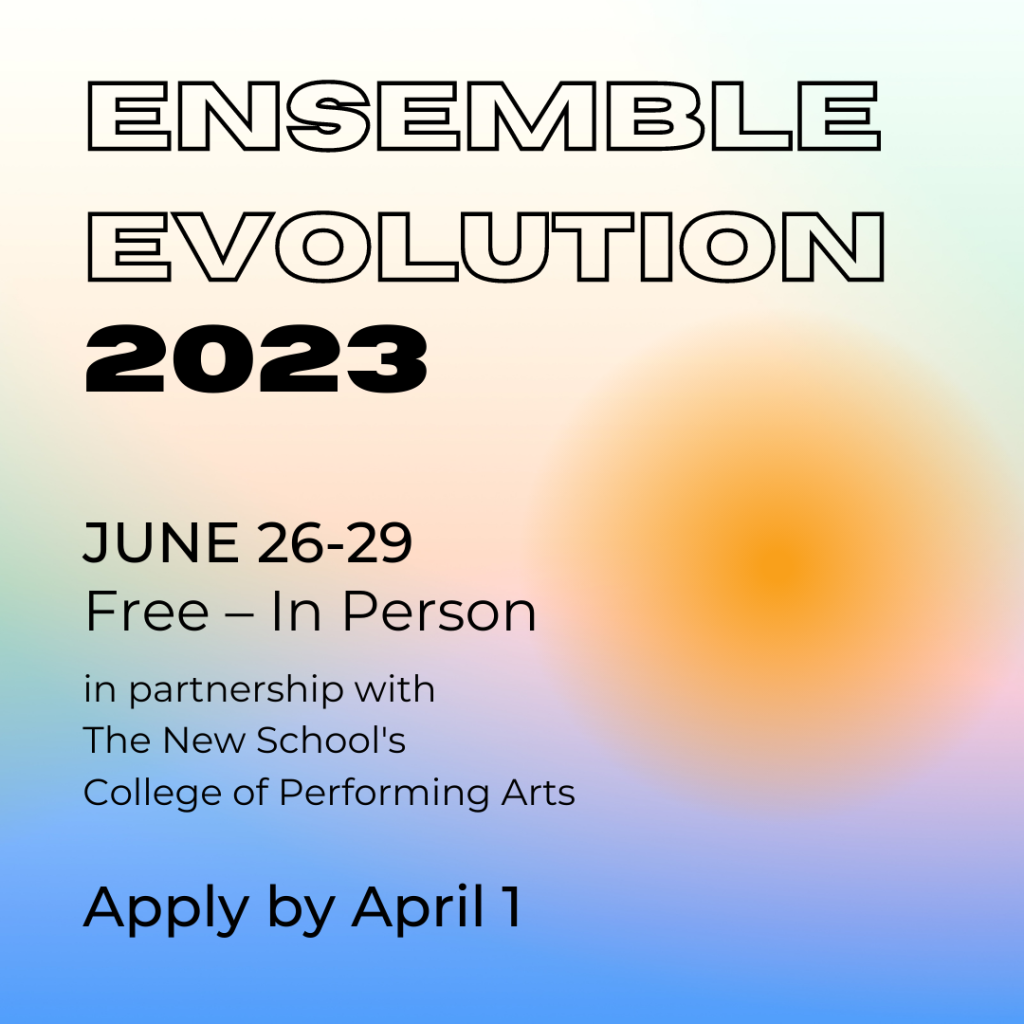 ENSEMBLE EVOLUTION 2023

JUNE 26-29
Free – In Person

in partnership with The New School's College of Performing Arts

Apply by April 1